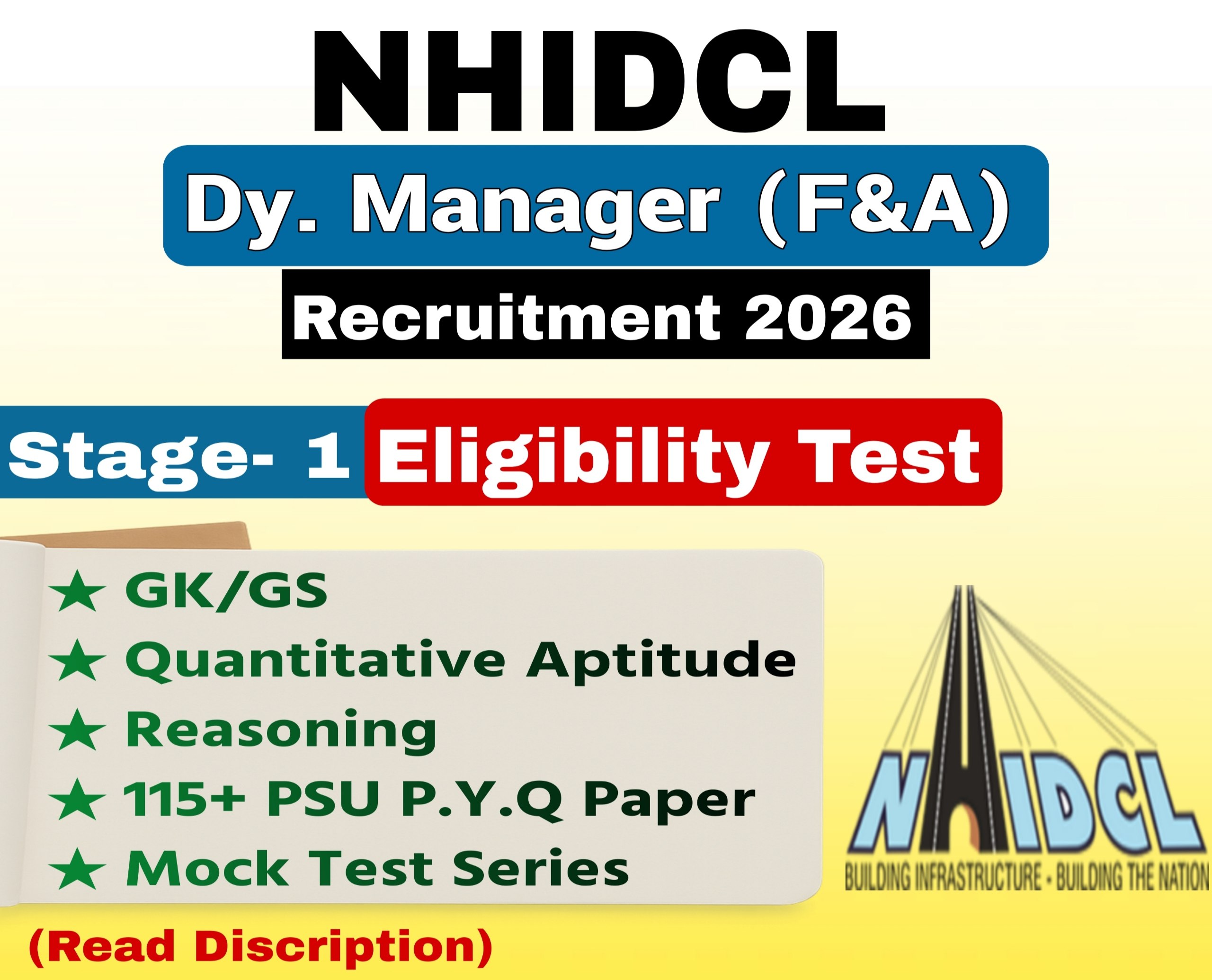 NHIDCL

Dy. Manager (F&A)

Recruitment 2026

Stage- 1 Eligibility Test

★ GK/GS
★ Quantitative Aptitude
★ Reasoning
★ 115+ PSU P.Y.Q Paper
★ Mock Test Series

NHIDCL
BUILDING INFRASTRUCTURE - BUILDING THE NATION

(Read Discription)